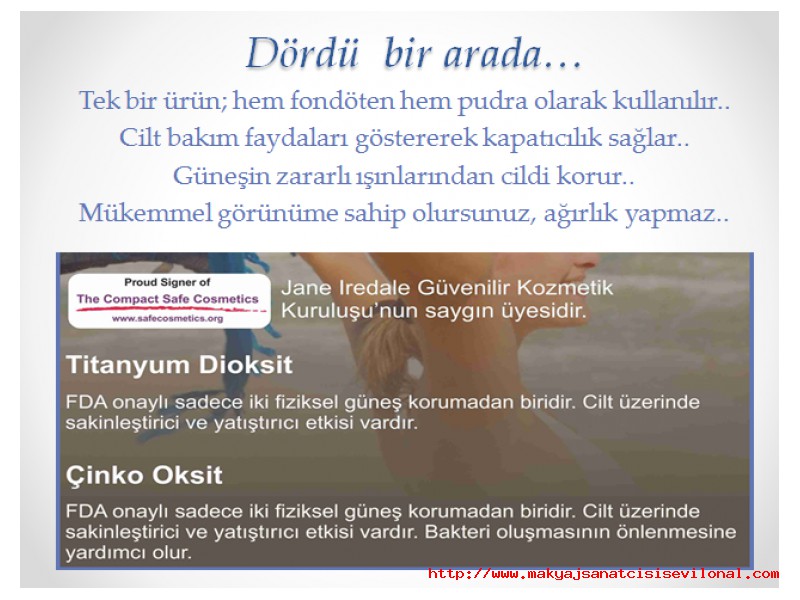 Dördü bir arada…

Tek bir ürün; hem fondöten hem pudra olarak kullanılır..
Cilt bakım faydaları göstererek kapatıcılık sağlar..
Güneşin zararlı ışınlarından cildi korur..
Mükemmel görünüme sahip olursunuz, ağırlık yapmaz..

Proud Signer of
The Compact Safe Cosmetics
www.safecosmetics.org

Jane Iredale Güvenilir Kozmetik Kuruluşu'nun saygın üyesidir.

Titanyum Dioksit

FDA onaylı sadece iki fiziksel güneş korumadan biridir. Cilt üzerinde sakinleştirici ve yatıştırıcı etkisi vardır.

Çinko Oksit

FDA onaylı sadece iki fiziksel güneş korumadan biridir. Cilt üzerinde sakinleştirici ve yatıştırıcı etkisi vardır. Bakteri oluşmasının önlenmesine yardımcı olur.

http://www.makyajsanatcisisevilonal.com